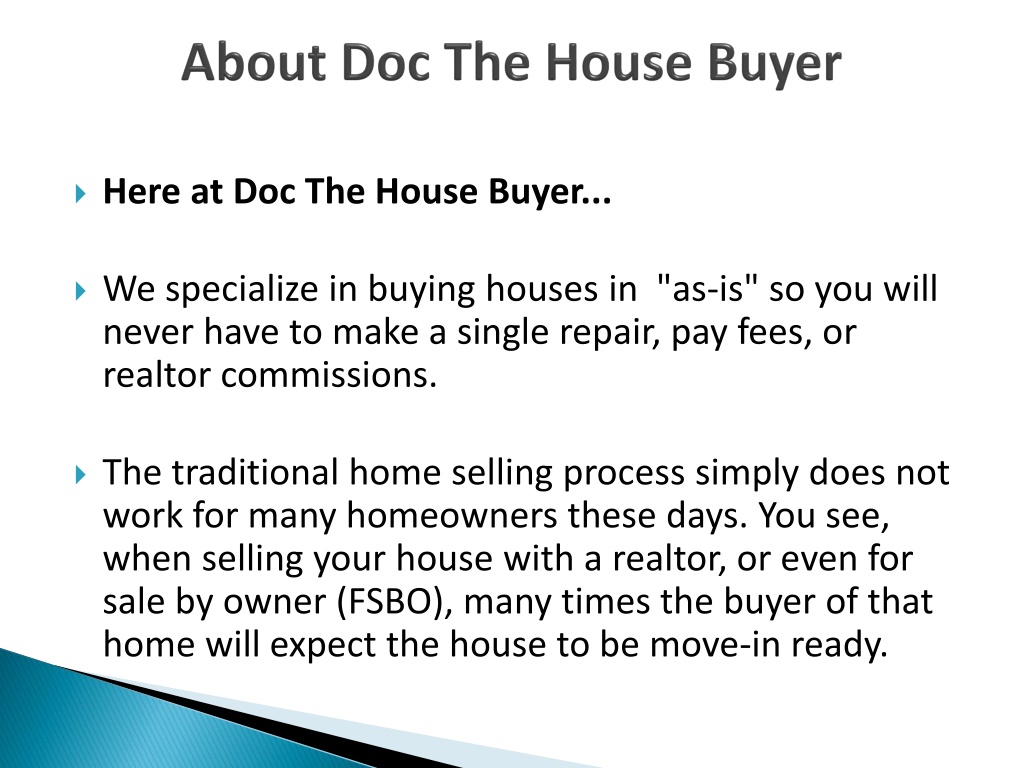 About Doc The House Buyer

Here at Doc The House Buyer...

We specialize in buying houses in "as-is" so you will never have to make a single repair, pay fees, or realtor commissions.

The traditional home selling process simply does not work for many homeowners these days. You see, when selling your house with a realtor, or even for sale by owner (FSBO), many times the buyer of that home will expect the house to be move-in ready.